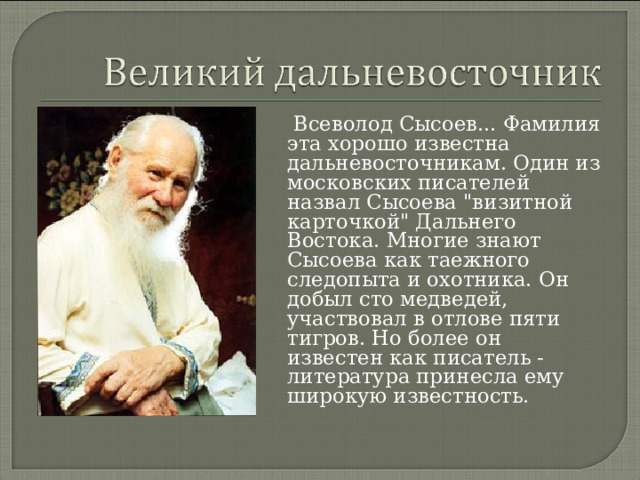 Великий дальневосточник

Всеволод Сысоев... Фамилия эта хорошо известна дальневосточникам. Один из московских писателей назвал Сысоева "визитной карточкой" Дальнего Востока. Многие знают Сысоева как таежного следопыта и охотника. Он добыл сто медведей, участвовал в отлове пяти тигров. Но более он известен как писатель - литература принесла ему широкую известность.